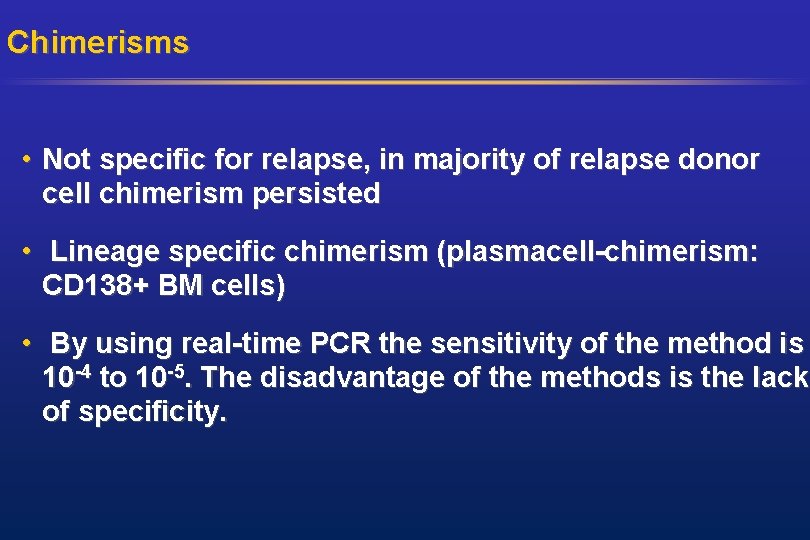 Chimerisms

• Not specific for relapse, in majority of relapse donor cell chimerism persisted

• Lineage specific chimerism (plasmacell-chimerism: CD138+ BM cells)

• By using real-time PCR the sensitivity of the method is $10^{-4}$ to $10^{-5}$. The disadvantage of the methods is the lack of specificity.